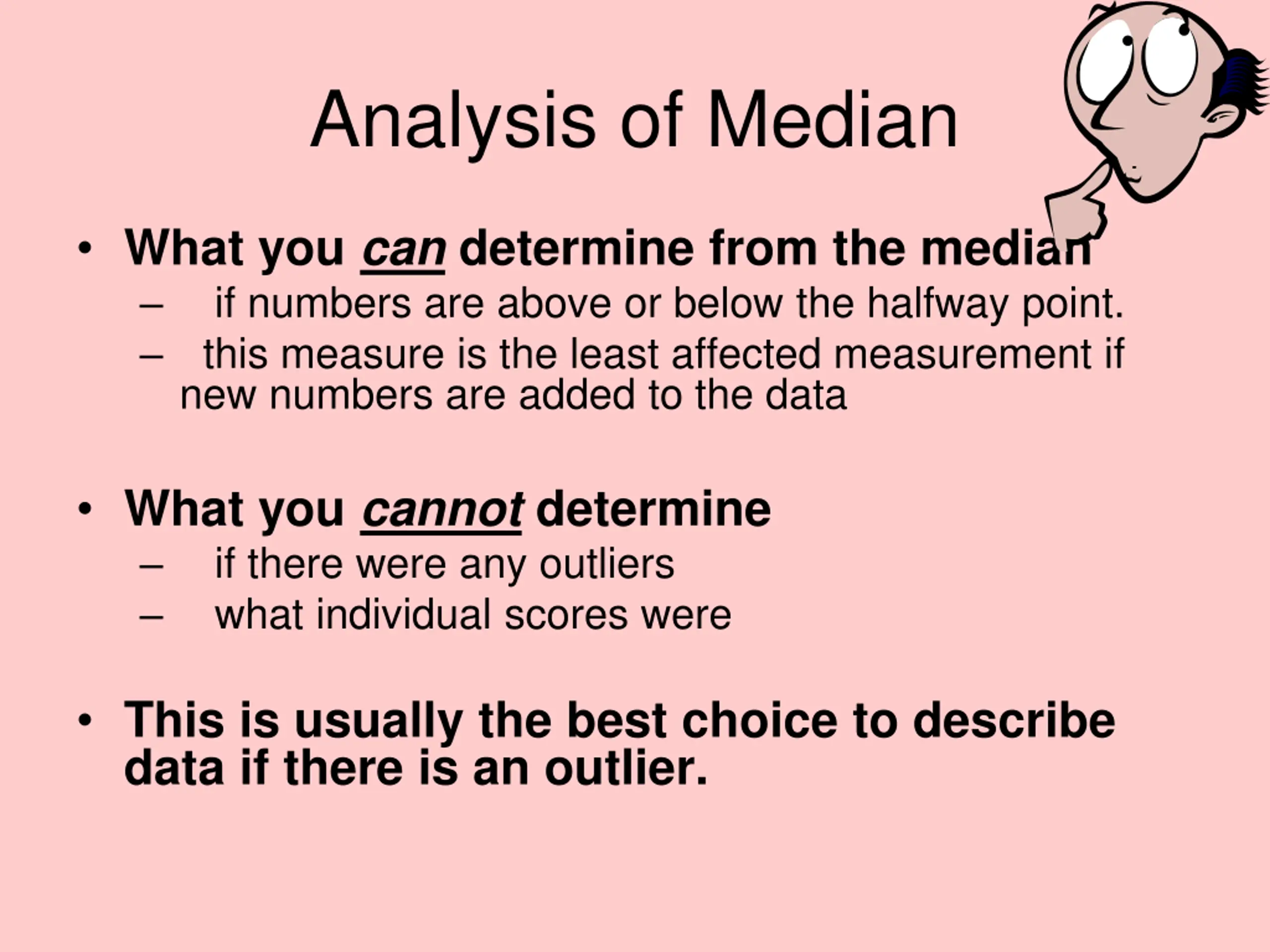 Analysis of Median

• What you can determine from the median
– if numbers are above or below the halfway point.
– this measure is the least affected measurement if new numbers are added to the data

• What you cannot determine
– if there were any outliers
– what individual scores were

• This is usually the best choice to describe data if there is an outlier.